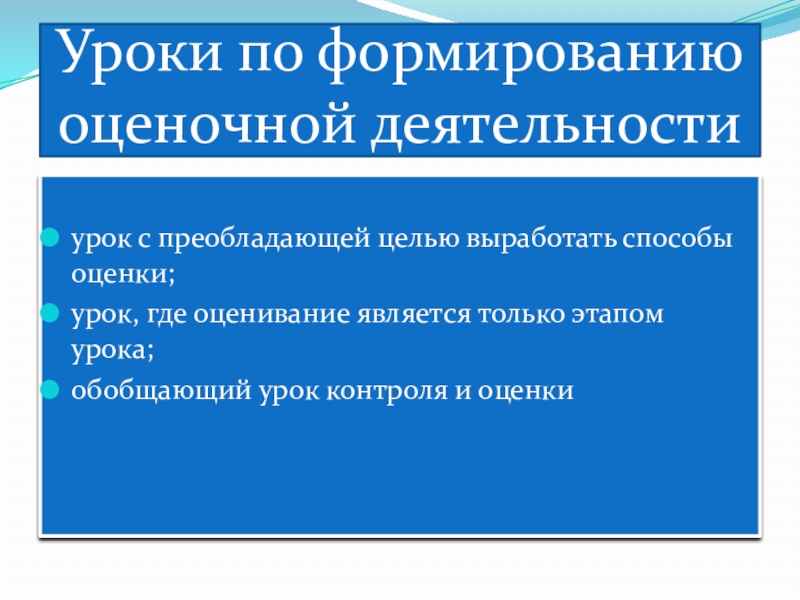 Уроки по формированию оценочной деятельности

урок с преобладающей целью выработать способы оценки;

урок, где оценивание является только этапом урока;

обобщающий урок контроля и оценки